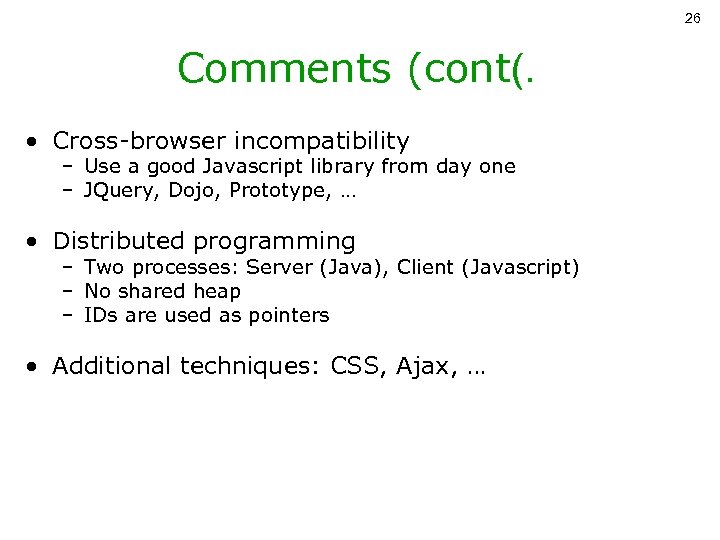 26

Comments (cont(.

• Cross-browser incompatibility
– Use a good Javascript library from day one
– JQuery, Dojo, Prototype, …

• Distributed programming
– Two processes: Server (Java), Client (Javascript)
– No shared heap
– IDs are used as pointers

• Additional techniques: CSS, Ajax, …